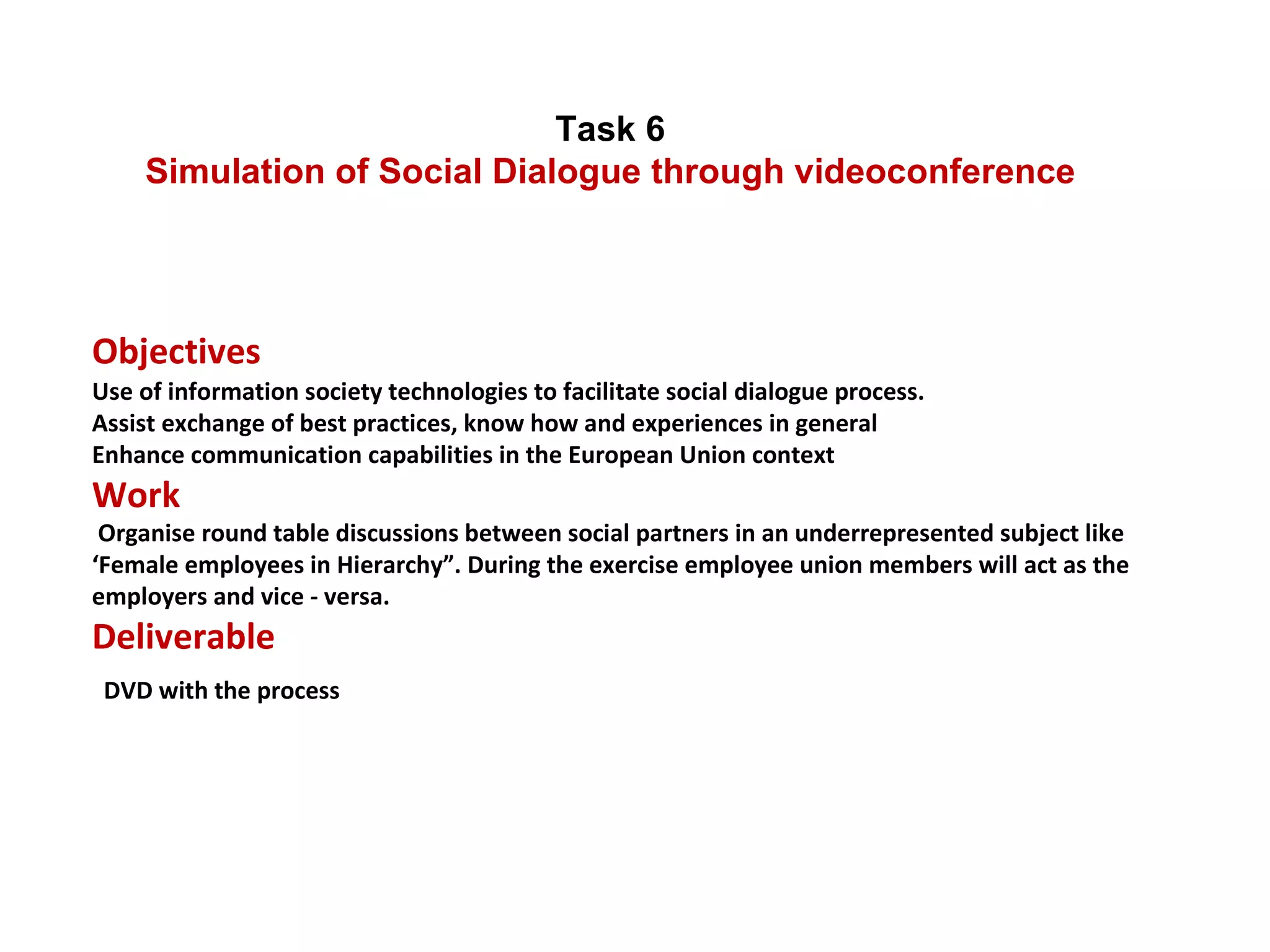 Task 6
Simulation of Social Dialogue through videoconference

Objectives
Use of information society technologies to facilitate social dialogue process.
Assist exchange of best practices, know how and experiences in general
Enhance communication capabilities in the European Union context

Work
Organise round table discussions between social partners in an underrepresented subject like ‘Female employees in Hierarchy”. During the exercise employee union members will act as the employers and vice - versa.

Deliverable
DVD with the process